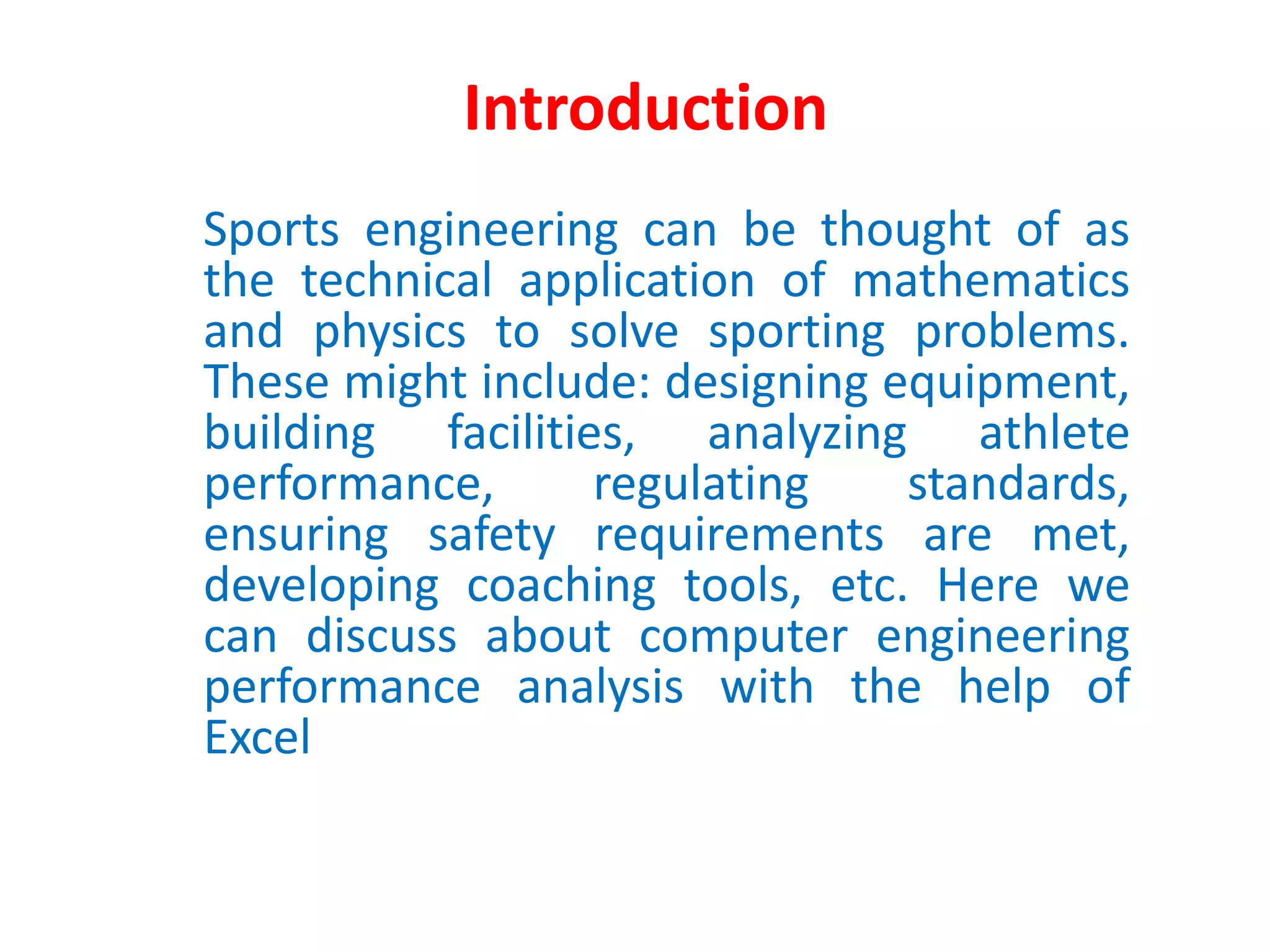 Introduction

Sports engineering can be thought of as the technical application of mathematics and physics to solve sporting problems. These might include: designing equipment, building facilities, analyzing athlete performance, regulating standards, ensuring safety requirements are met, developing coaching tools, etc. Here we can discuss about computer engineering performance analysis with the help of Excel